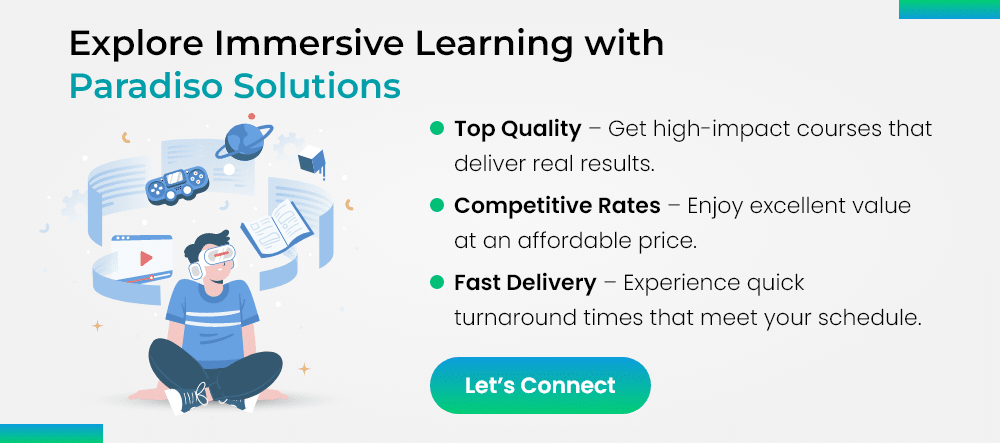 Explore Immersive Learning with Paradiso Solutions

Top Quality – Get high-impact courses that deliver real results.

Competitive Rates – Enjoy excellent value at an affordable price.

Fast Delivery – Experience quick turnaround times that meet your schedule.

Let's Connect